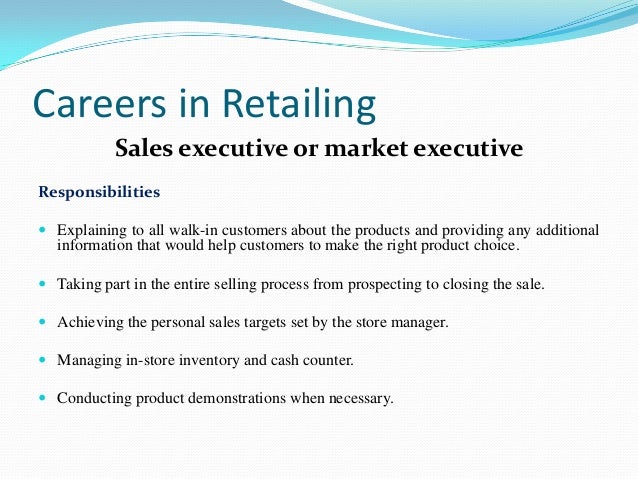 Careers in Retailing

Sales executive or market executive

Responsibilities

- Explaining to all walk-in customers about the products and providing any additional information that would help customers to make the right product choice.
- Taking part in the entire selling process from prospecting to closing the sale.
- Achieving the personal sales targets set by the store manager.
- Managing in-store inventory and cash counter.
- Conducting product demonstrations when necessary.